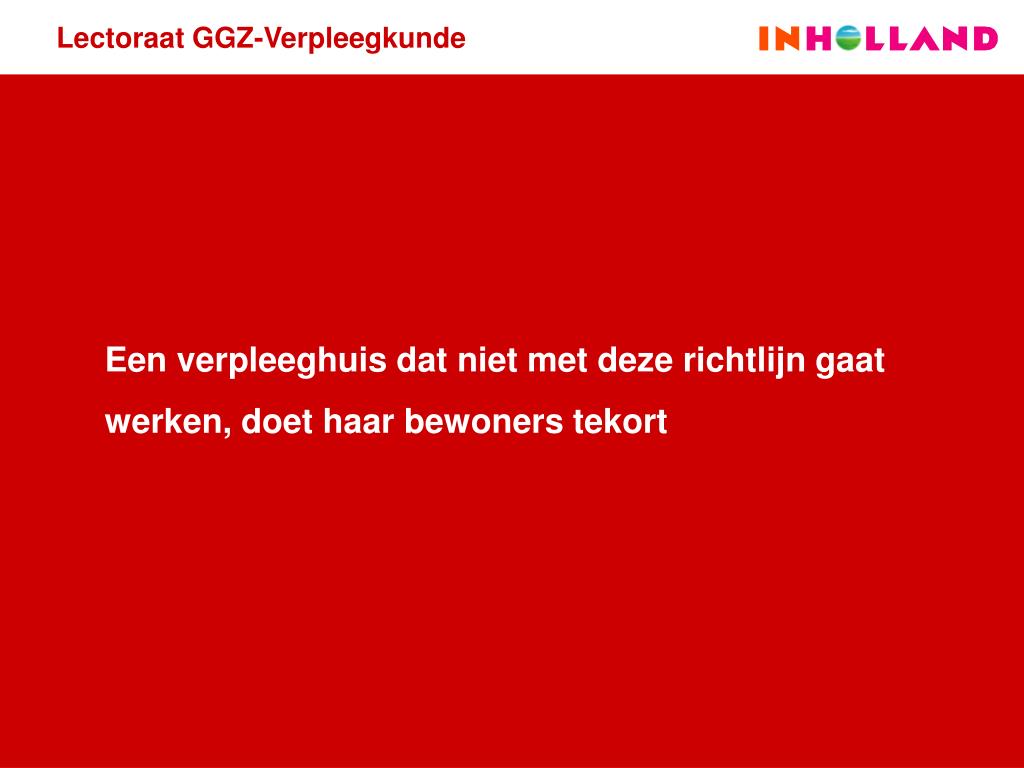 Lectoraat GGZ-Verpleegkunde

INHOLLAND

Een verpleeghuis dat niet met deze richtlijn gaat werken, doet haar bewoners tekort